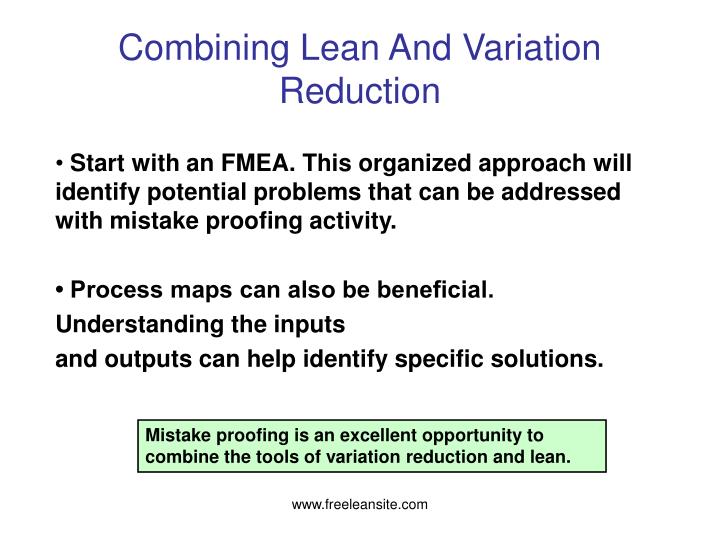 Combining Lean And Variation Reduction

• Start with an FMEA. This organized approach will identify potential problems that can be addressed with mistake proofing activity.

• Process maps can also be beneficial.
Understanding the inputs
and outputs can help identify specific solutions.

Mistake proofing is an excellent opportunity to combine the tools of variation reduction and lean.

www.freeleansite.com